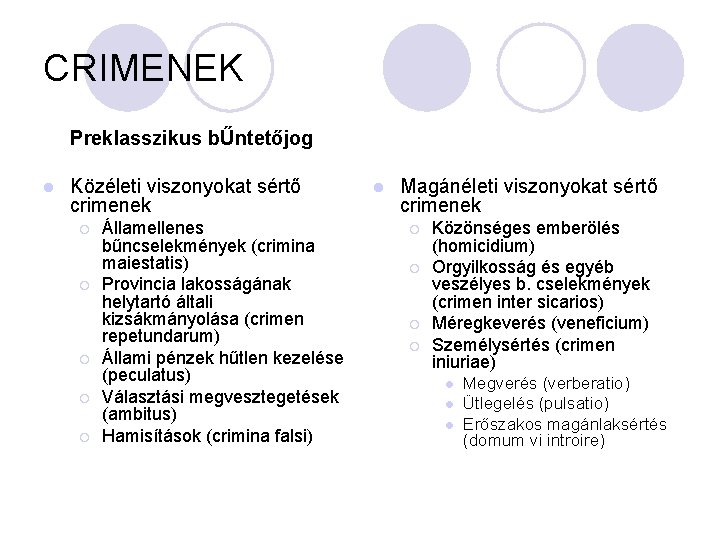 CRIMENEK

Preklasszikus bŰntetőjog

Közéleti viszonyokat sértő crimenek
Államellenes bűncselekmények (crimina maiestatis)
Provincia lakosságának helytartó általi kizsákmányolása (crimen repetundarum)
Állami pénzek hűtlen kezelése (peculatus)
Választási megvesztegetések (ambitus)
Hamisítások (crimina falsi)

Magánéleti viszonyokat sértő crimenek
Közönséges emberölés (homicidium)
Orgyilkosság és egyéb veszélyes b. cselekmények (crimen inter sicarios)
Méregkeverés (veneficium)
Személysértés (crimen iniuriae)
Megverés (verberatio)
Ütlegelés (pulsatio)
Erőszakos magánlaksértés (domum vi introire)